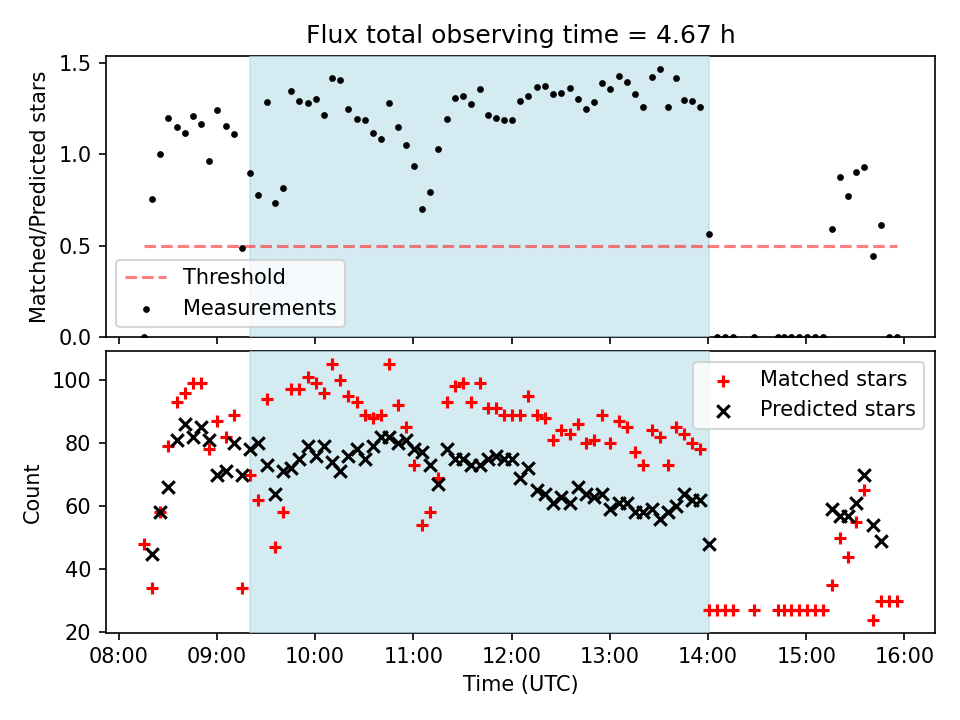 Flux total observing time = 4.67 h

Matched/Predicted stars

1.5
1.0
0.5
0.0

Threshold
Measurements

Count

100
80
60
40
20

Matched stars
Predicted stars

08:00 09:00 10:00 11:00 12:00 13:00 14:00 15:00 16:00
Time (UTC)